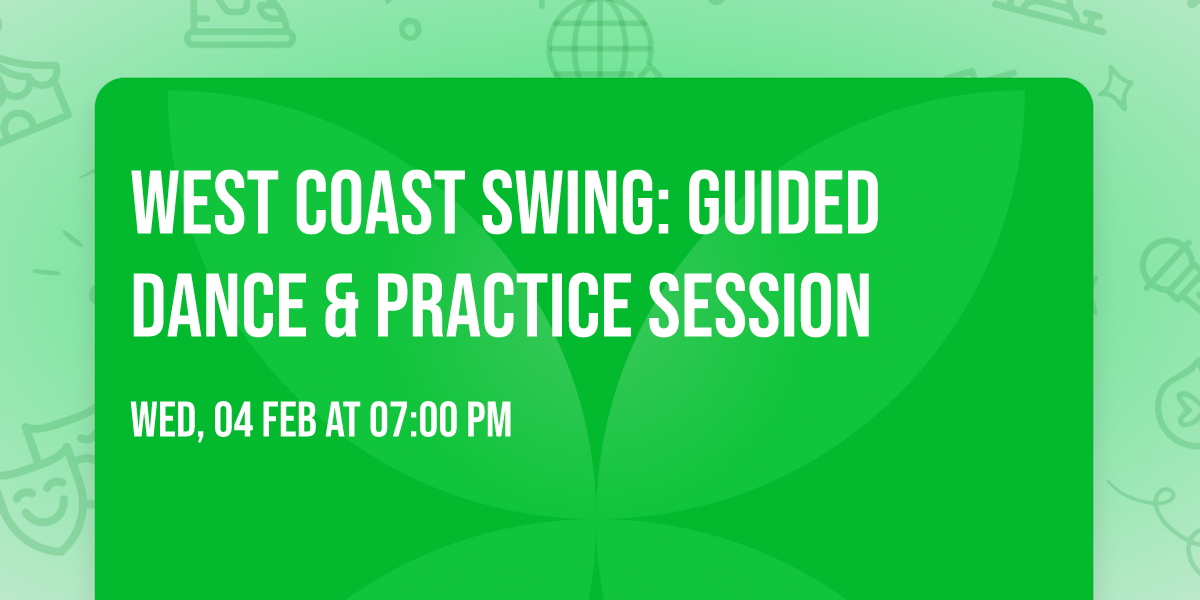 WEST COAST SWING: GUIDED DANCE & PRACTICE SESSION

WED, 04 FEB AT 07:00 PM